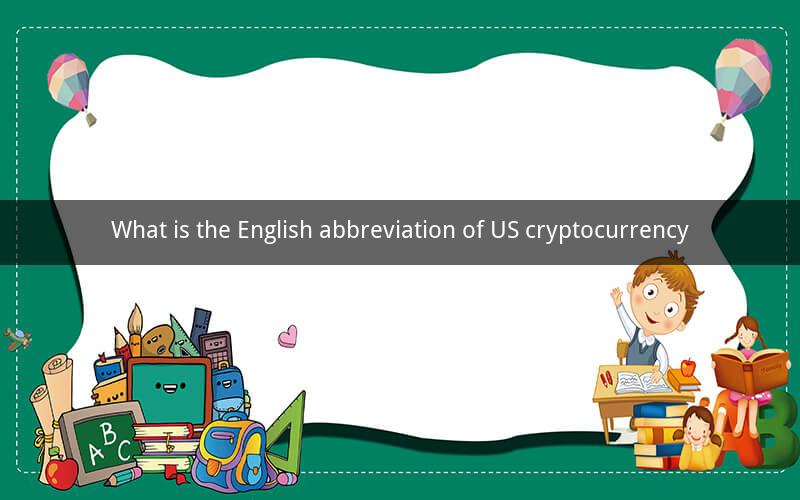 What is the English abbreviation of US cryptocurrency

A B C